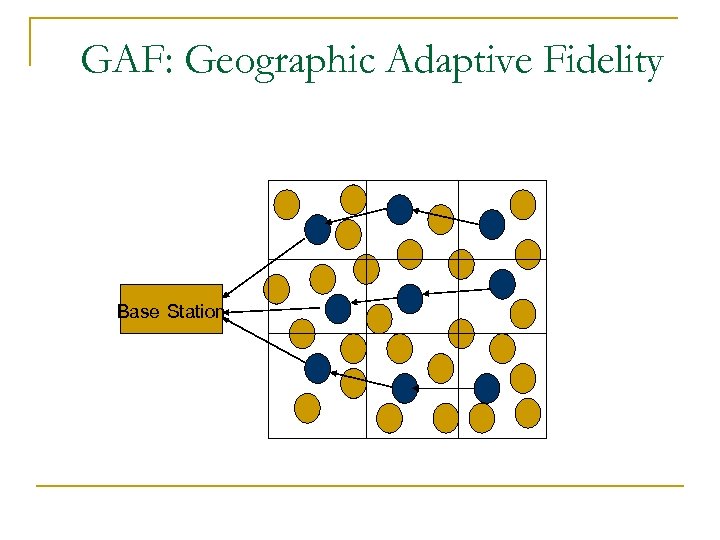 GAF: Geographic Adaptive Fidelity

Base Station